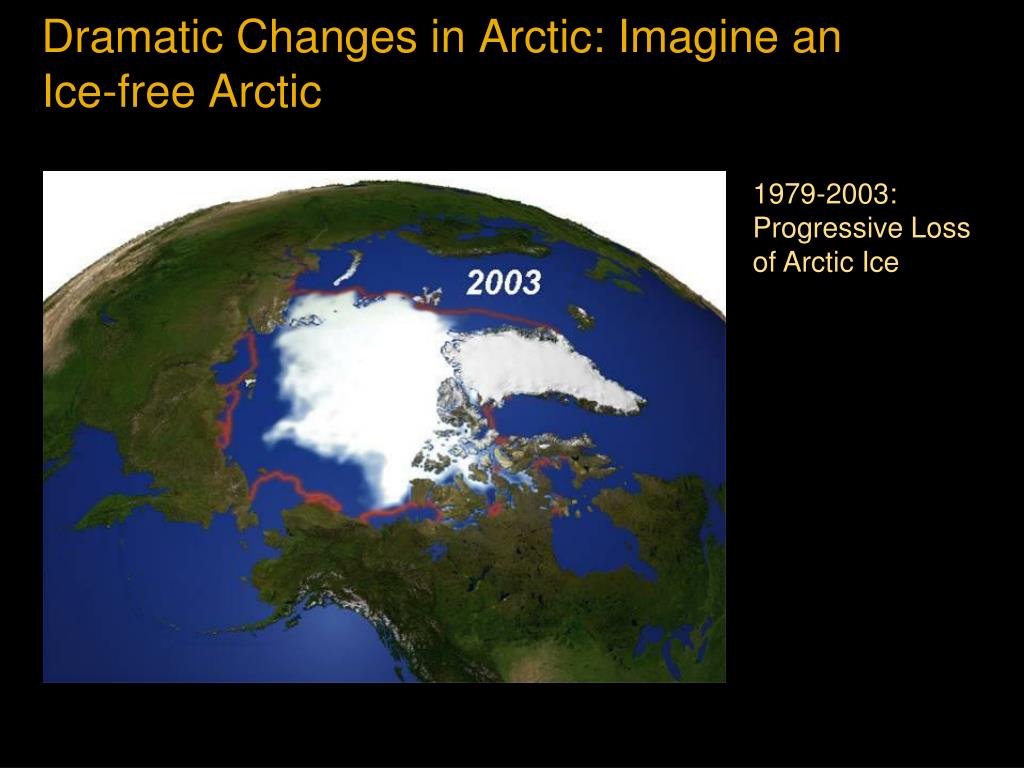 Dramatic Changes in Arctic: Imagine an Ice-free Arctic

2003

1979-2003: Progressive Loss of Arctic Ice